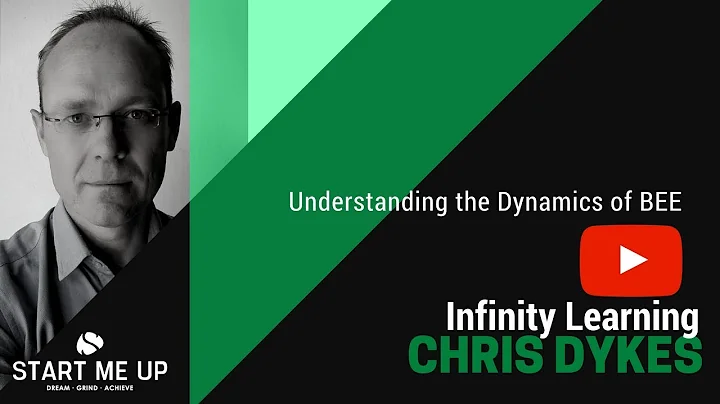 Understanding the Dynamics of BEE

Infinity Learning
CHRIS DYKES

START ME UP
DREAM · GRIND · ACHIEVE